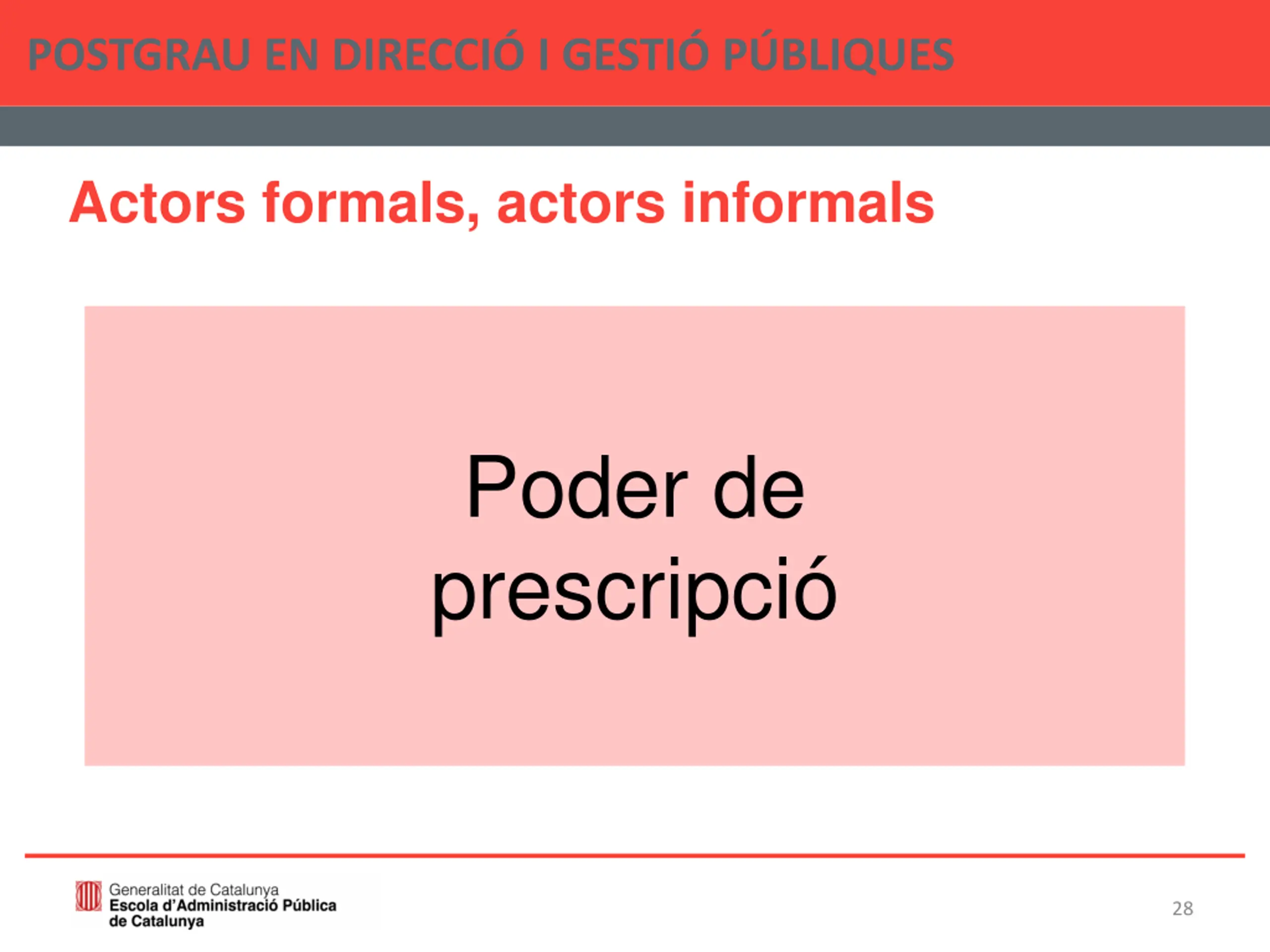 POSTGRAU EN DIRECCIÓ I GESTIÓ PÚBLIQUES

Actors formals, actors informals

Poder de prescripció

Generalitat de Catalunya
Escola d'Administració Pública de Catalunya

28